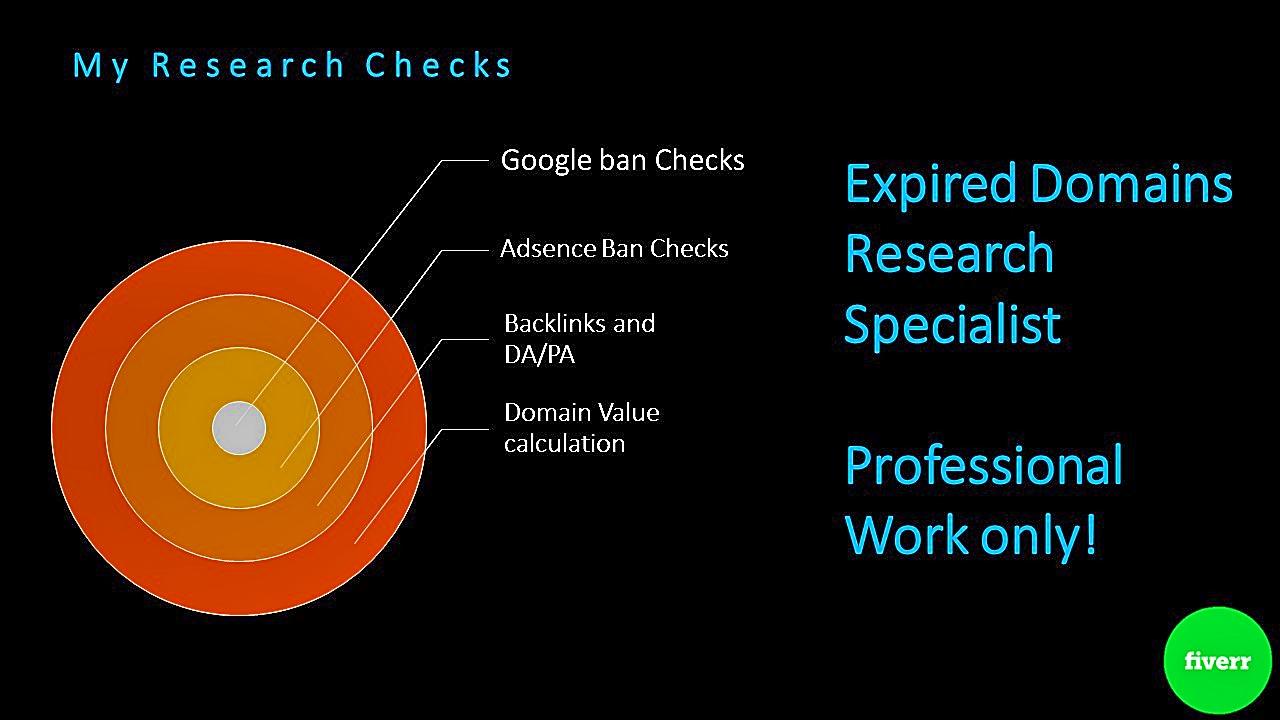 My Research Checks

Google ban Checks

Adsence Ban Checks

Backlinks and DA/PA

Domain Value calculation

Expired Domains Research Specialist

Professional Work only!

fiverr